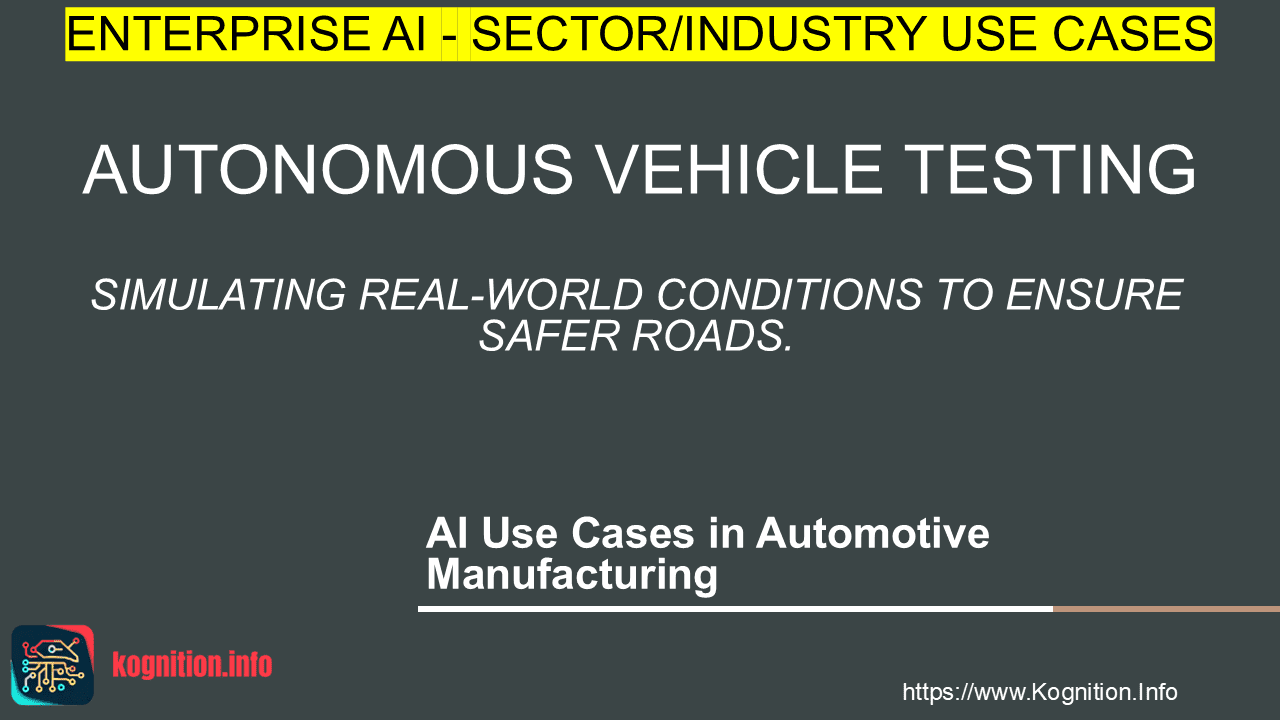 ENTERPRISE AI - SECTOR/INDUSTRY USE CASES

AUTONOMOUS VEHICLE TESTING

SIMULATING REAL-WORLD CONDITIONS TO ENSURE SAFER ROADS.

AI Use Cases in Automotive Manufacturing

kognition.info

https://www.Kognition.Info